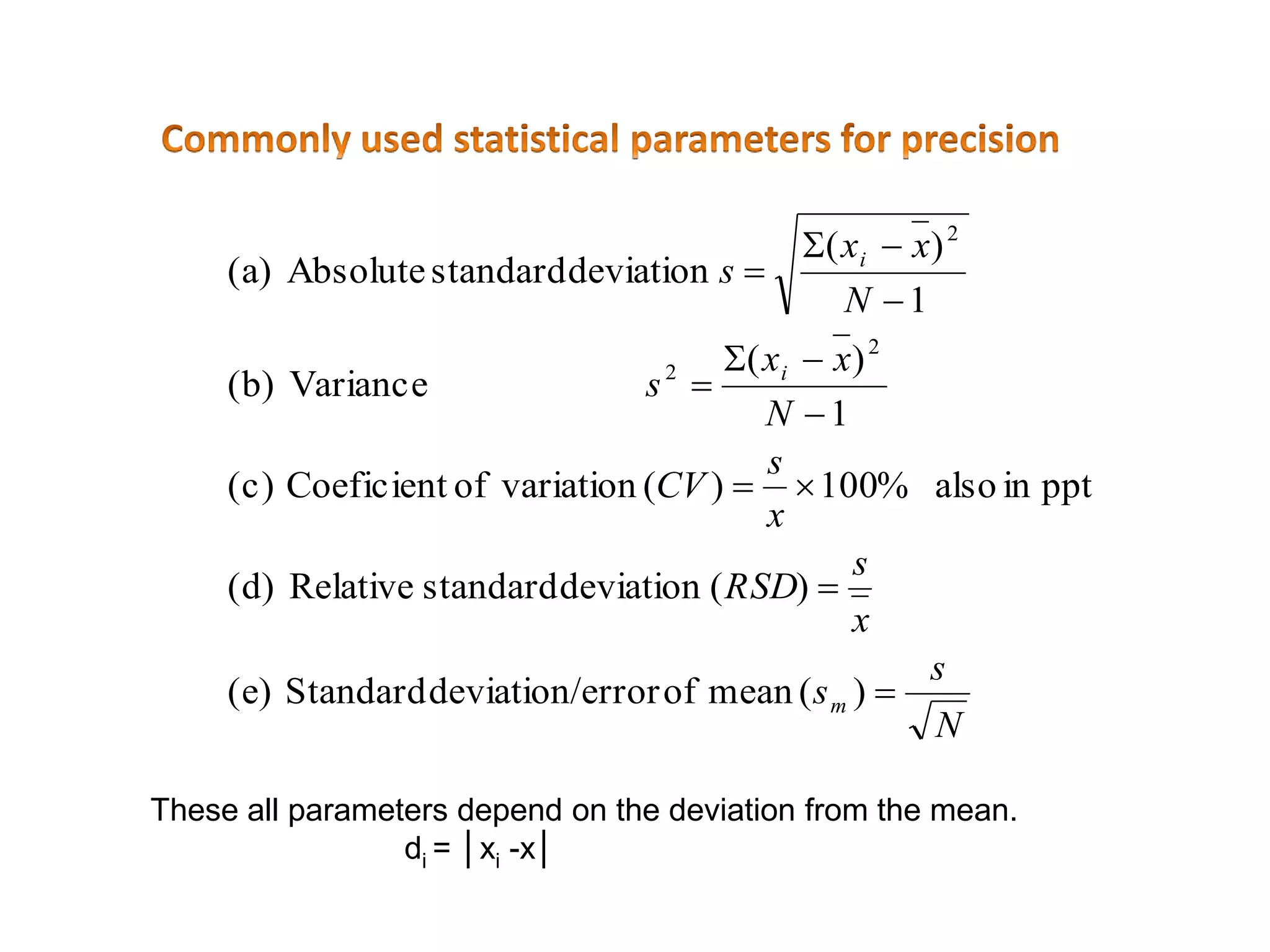 Commonly used statistical parameters for precision

(a) Absolute standard deviation $s = \sqrt{\frac{\Sigma(x_i - \bar{x})^2}{N-1}}$

(b) Variance $s^2 = \frac{\Sigma(x_i - \bar{x})^2}{N-1}$

(c) Coeficient of variation $(CV) = \frac{s}{x} \times 100\%$ also in ppt

(d) Relative standard deviation $(RSD) = \frac{s}{\bar{x}}$

(e) Standard deviation/error of mean $(s_m) = \frac{s}{\sqrt{N}}$

These all parameters depend on the deviation from the mean.
$d_i = |x_i - x|$